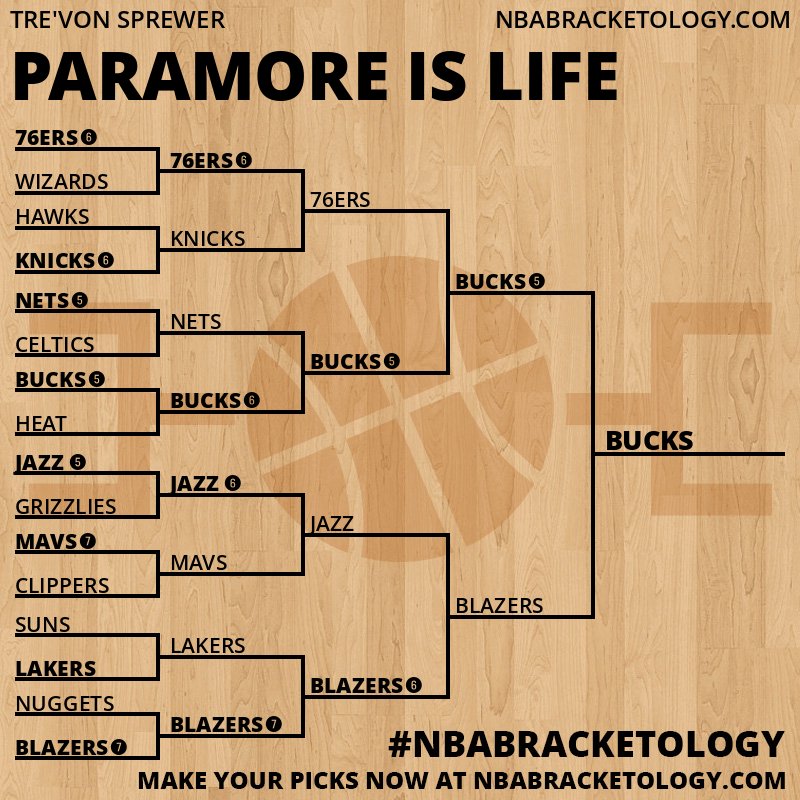 TRE'VON SPREWER
NBABRACKETOLOGY.COM

PARAMORE IS LIFE

76ERS 6
WIZARDS
HAWKS
KNICKS 6
NETS 5
CELTICS
BUCKS 5
HEAT
JAZZ 5
GRIZZLIES
MAVS 7
CLIPPERS
SUNS
LAKERS
NUGGETS
BLAZERS 7

76ERS 6
KNICKS
NETS
BUCKS 6
JAZZ 6
MAVS
LAKERS
BLAZERS 7

76ERS
BUCKS 5
JAZZ
BLAZERS 6

BUCKS 5
BLAZERS

BUCKS

#NBABRACKETOLOGY
MAKE YOUR PICKS NOW AT NBABRACKETOLOGY.COM